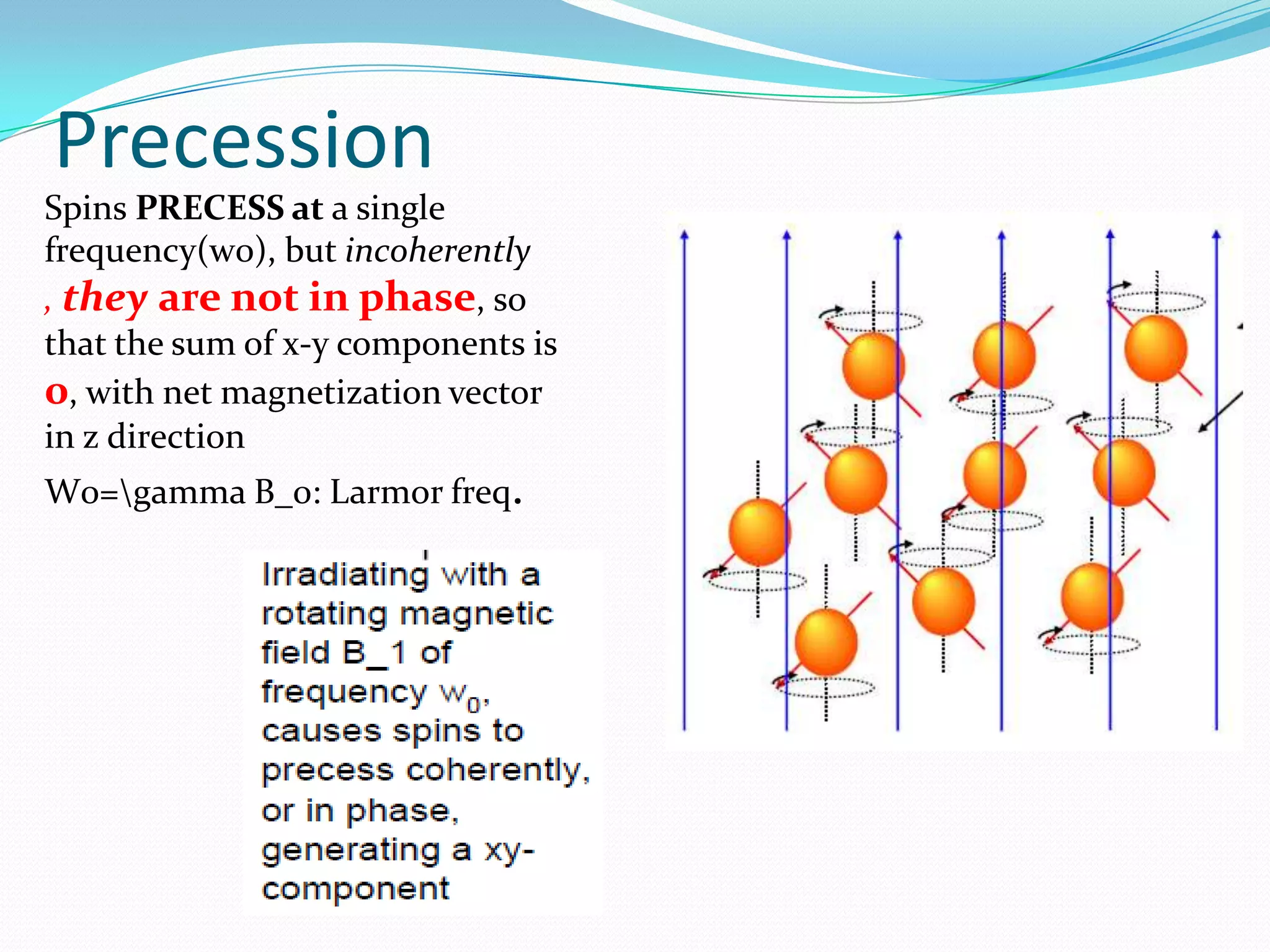 Precession

Spins PRECESS at a single frequency(wo), but incoherently , they are not in phase, so that the sum of x-y components is 0, with net magnetization vector in z direction

Wo=\gamma B_o: Larmor freq.

Irradiating with a rotating magnetic field B_1 of frequency $w_0$, causes spins to precess coherently, or in phase, generating a xy-component